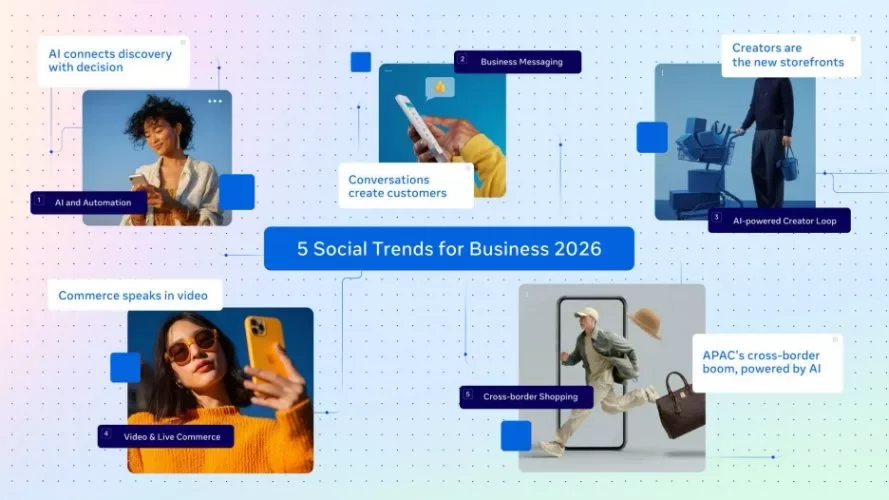 AI connects discovery with decision

1 AI and Automation

2 Business Messaging

Conversations create customers

Creators are the new storefronts

3 AI-powered Creator Loop

5 Social Trends for Business 2026

Commerce speaks in video

4 Video & Live Commerce

5 Cross-border Shopping

APAC's cross-border boom, powered by AI